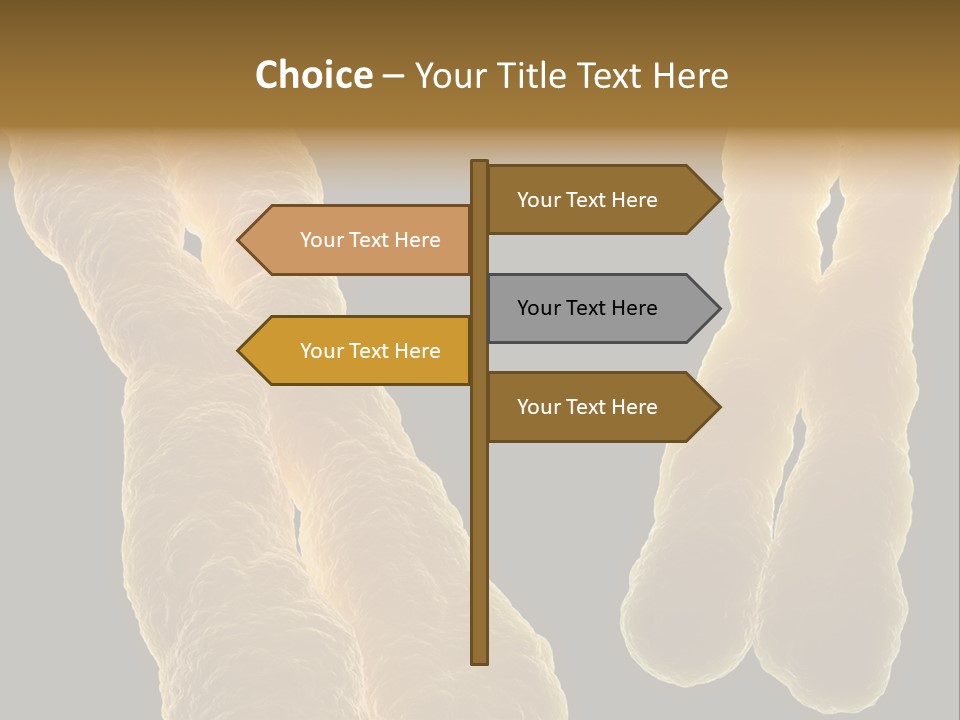 Choice – Your Title Text Here

Your Text Here

Your Text Here

Your Text Here

Your Text Here

Your Text Here